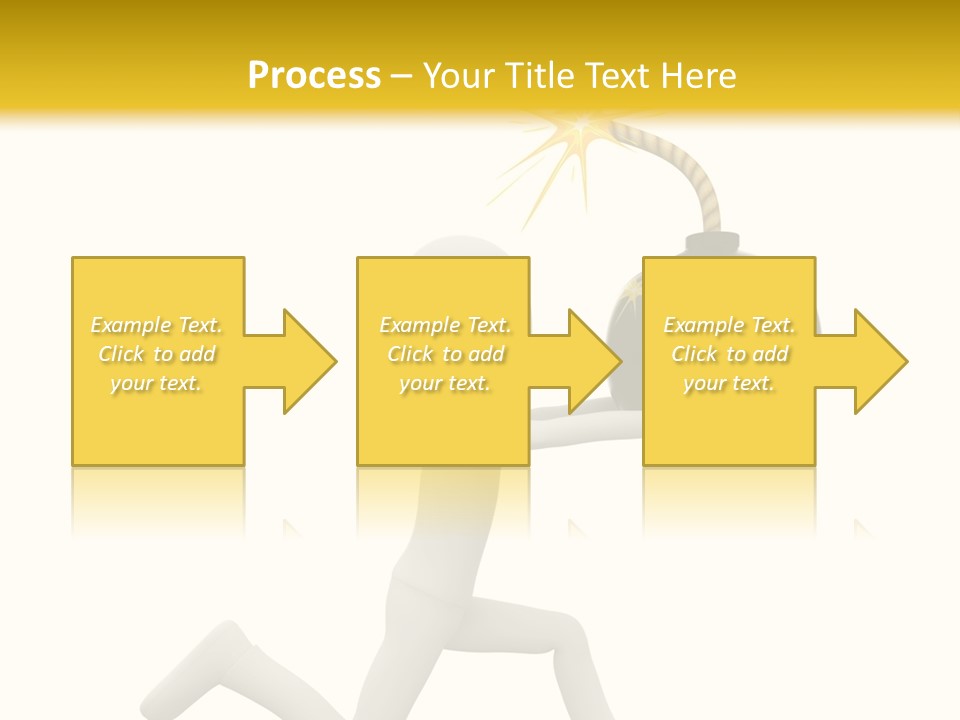 Process – Your Title Text Here

Example Text. Click to add your text.

Example Text. Click to add your text.

Example Text. Click to add your text.